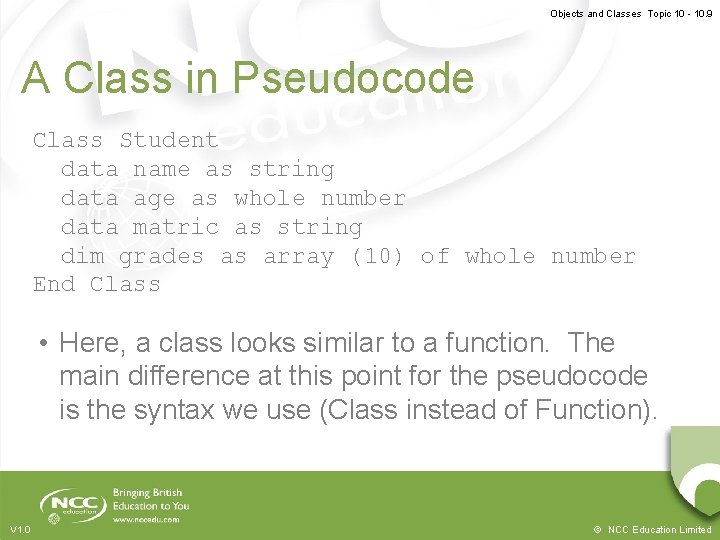 Objects and Classes Topic 10 - 10.9

A Class in Pseudocode

Class Student
data name as string
data age as whole number
data matric as string
dim grades as array (10) of whole number
End Class

• Here, a class looks similar to a function. The main difference at this point for the pseudocode is the syntax we use (Class instead of Function).

NCC education

Bringing British Education to You
www.nccedu.com

V1.0

© NCC Education Limited